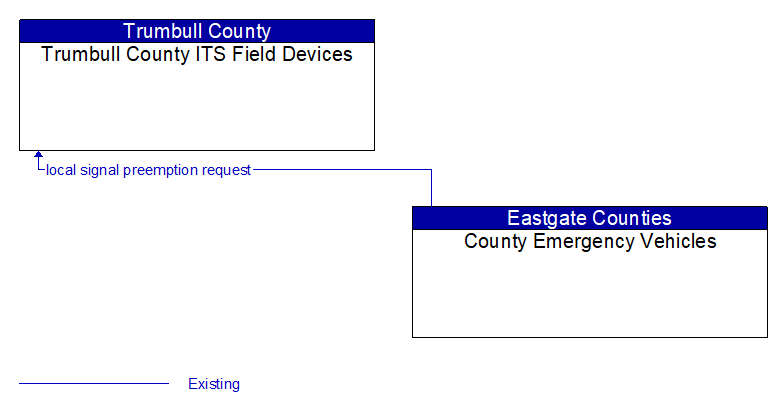 Trumbull County
Trumbull County ITS Field Devices

local signal preemption request

Eastgate Counties
County Emergency Vehicles

Existing